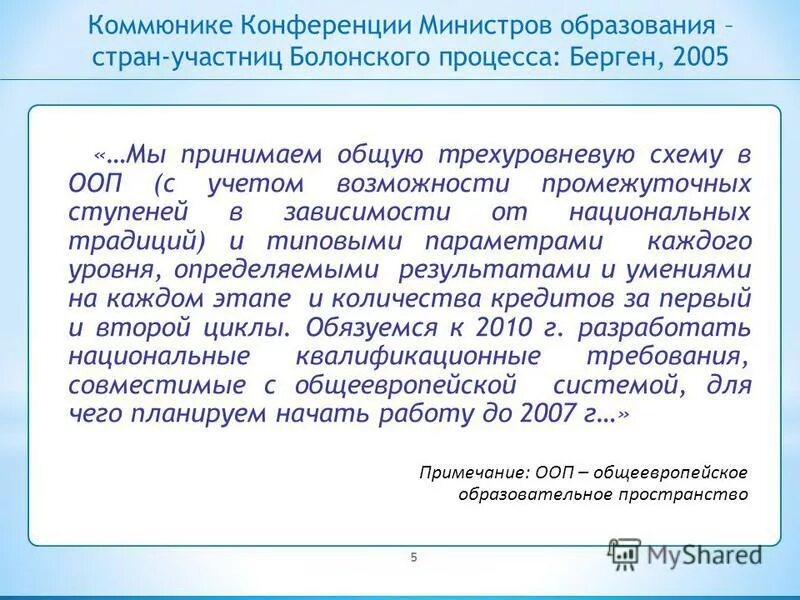 Коммюнике Конференции Министров образования – стран-участниц Болонского процесса: Берген, 2005

«…Мы принимаем общую трехуровневую схему в ООП (с учетом возможности промежуточных ступеней в зависимости от национальных традиций) и типовыми параметрами каждого уровня, определяемыми результатами и умениями на каждом этапе и количества кредитов за первый и второй циклы. Обязуемся к 2010 г. разработать национальные квалификационные требования, совместимые с общеевропейской системой, для чего планируем начать работу до 2007 г…»

Примечание: ООП – общеевропейское образовательное пространство

5

MyShared